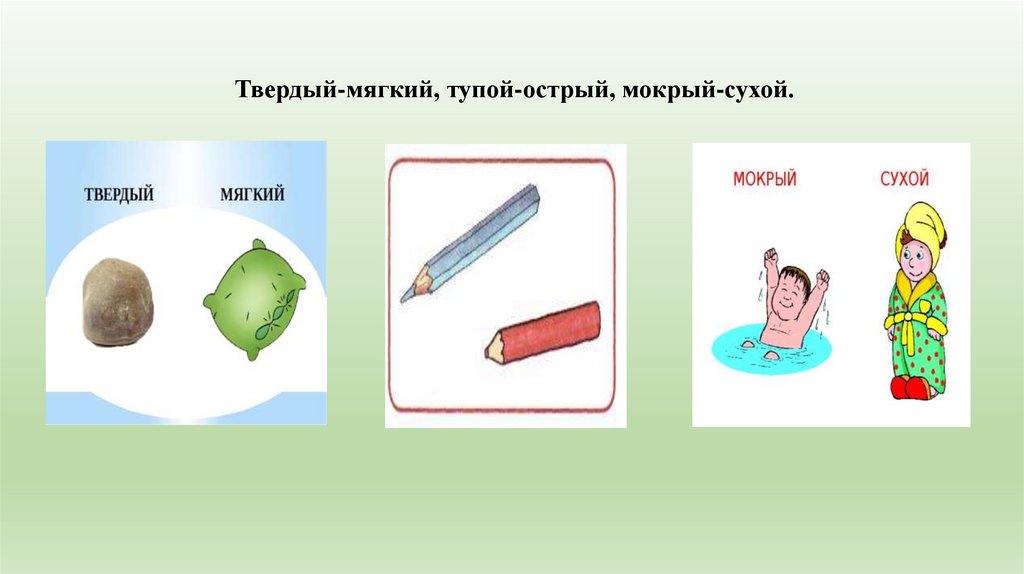 Твердый-мягкий, тупой-острый, мокрый-сухой.

ТВЕРДЫЙ МЯГКИЙ

МОКРЫЙ СУХОЙ